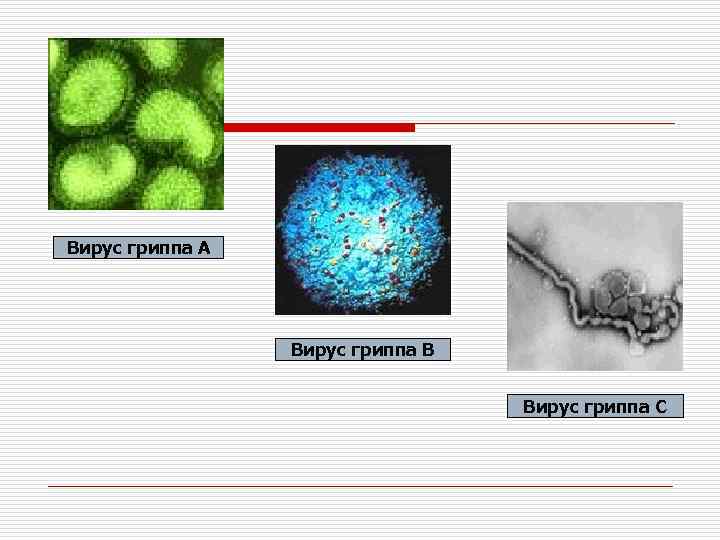 Вирус гриппа А

Вирус гриппа В

Вирус гриппа С